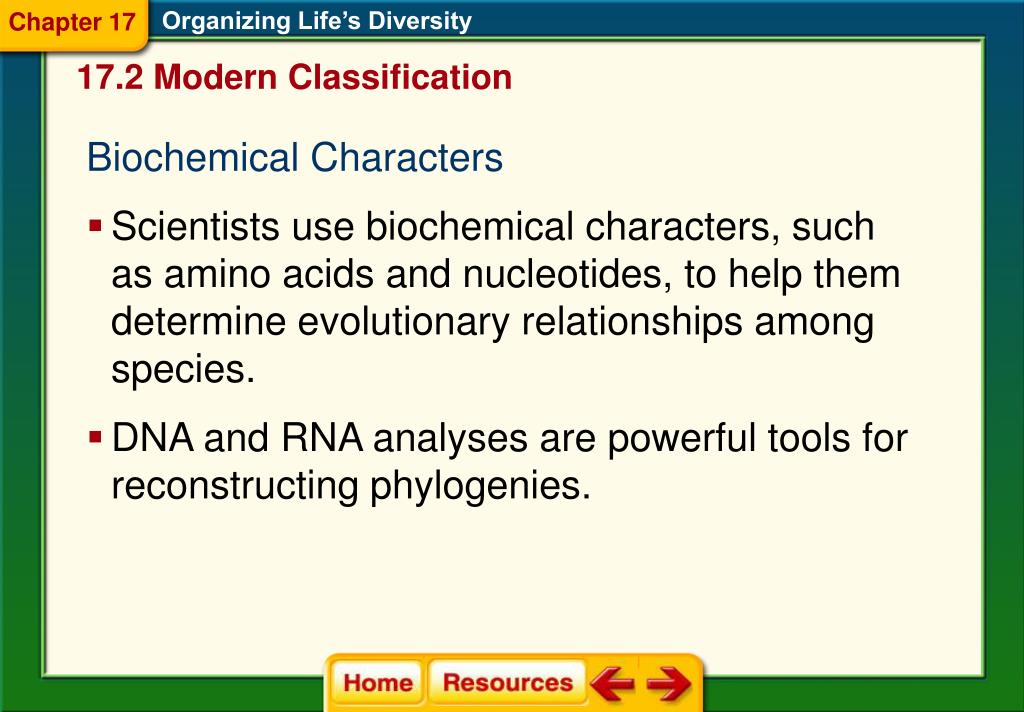 Chapter 17 Organizing Life's Diversity

17.2 Modern Classification

Biochemical Characters

▪ Scientists use biochemical characters, such as amino acids and nucleotides, to help them determine evolutionary relationships among species.

▪ DNA and RNA analyses are powerful tools for reconstructing phylogenies.

Home Resources